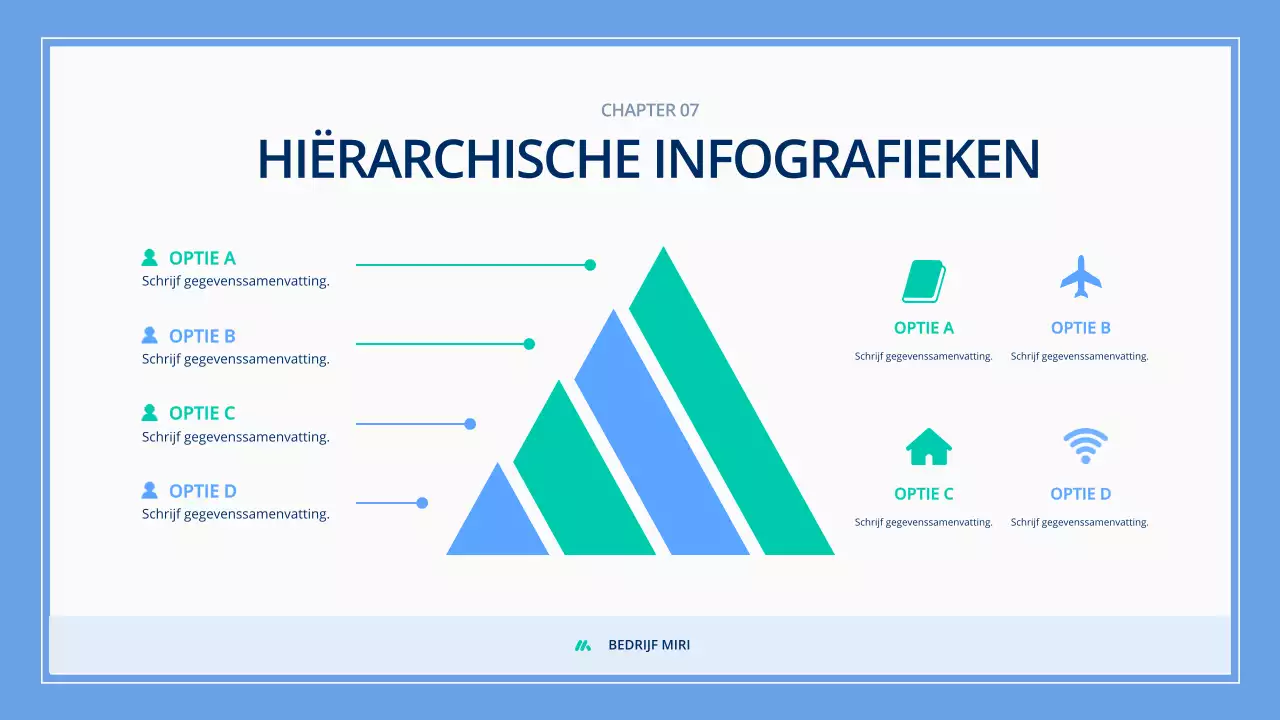 CHAPTER 07

HIËRARCHISCHE INFOGRAFIEKEN

OPTIE A
Schrijf gegevenssamenvatting.

OPTIE B
Schrijf gegevenssamenvatting.

OPTIE C
Schrijf gegevenssamenvatting.

OPTIE D
Schrijf gegevenssamenvatting.

OPTIE A
Schrijf gegevenssamenvatting.

OPTIE B
Schrijf gegevenssamenvatting.

OPTIE C
Schrijf gegevenssamenvatting.

OPTIE D
Schrijf gegevenssamenvatting.

BEDRIJF MIRI